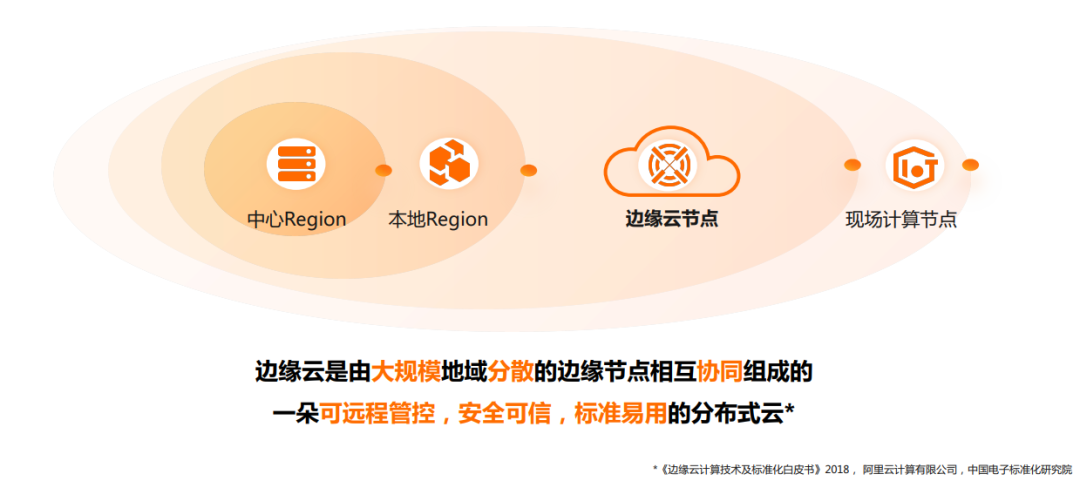 中心Region

本地Region

边缘云节点

现场计算节点

边缘云是由大规模地域分散的边缘节点相互协同组成的
一朵可远程管控，安全可信，标准易用的分布式云*

*《边缘云计算技术及标准化白皮书》2018， 阿里云计算有限公司，中国电子标准化研究院